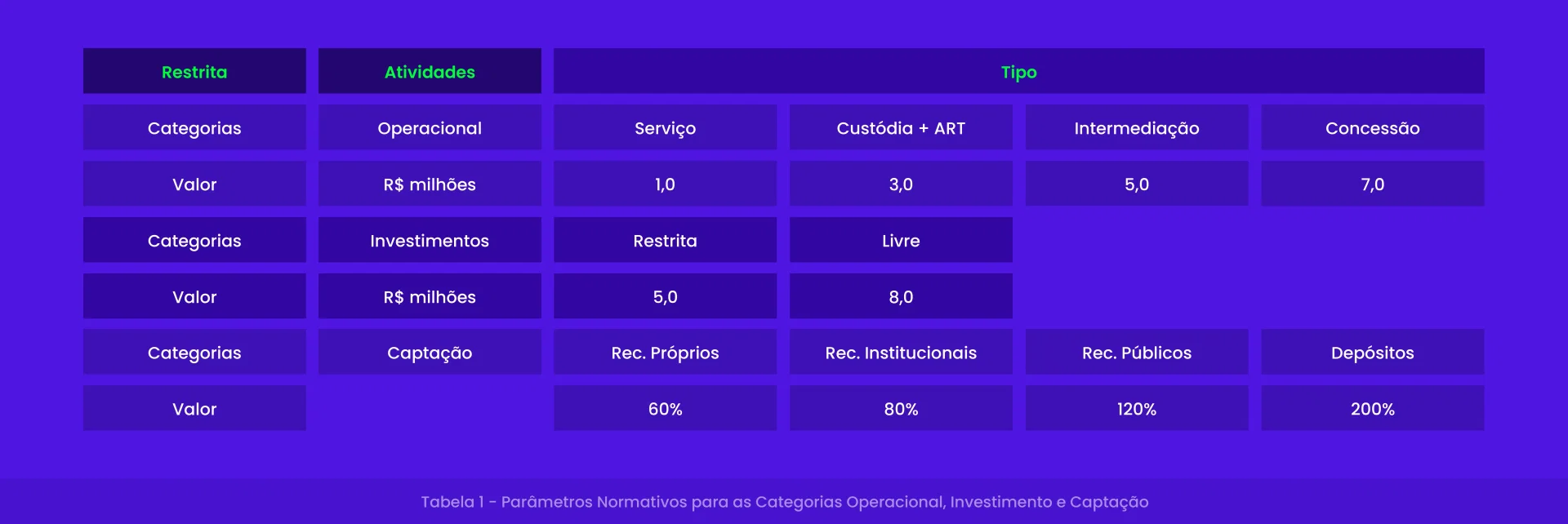 | Restrita | Atividades | Tipo | | | |
|---|---|---|---|---|---|
| Categorias | Operacional | Serviço | Custódia + ART | Intermediação | Concessão |
| Valor | R$ milhões | 1,0 | 3,0 | 5,0 | 7,0 |
| Categorias | Investimentos | Restrita | Livre | | |
| Valor | R$ milhões | 5,0 | 8,0 | | |
| Categorias | Captação | Rec. Próprios | Rec. Institucionais | Rec. Públicos | Depósitos |
| Valor | | 60% | 80% | 120% | 200% |

Tabela 1 - Parâmetros Normativos para as Categorias Operacional, Investimento e Captação